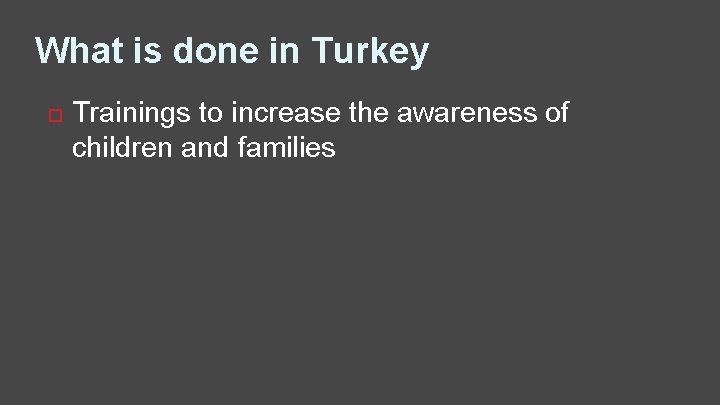 What is done in Turkey

Trainings to increase the awareness of children and families